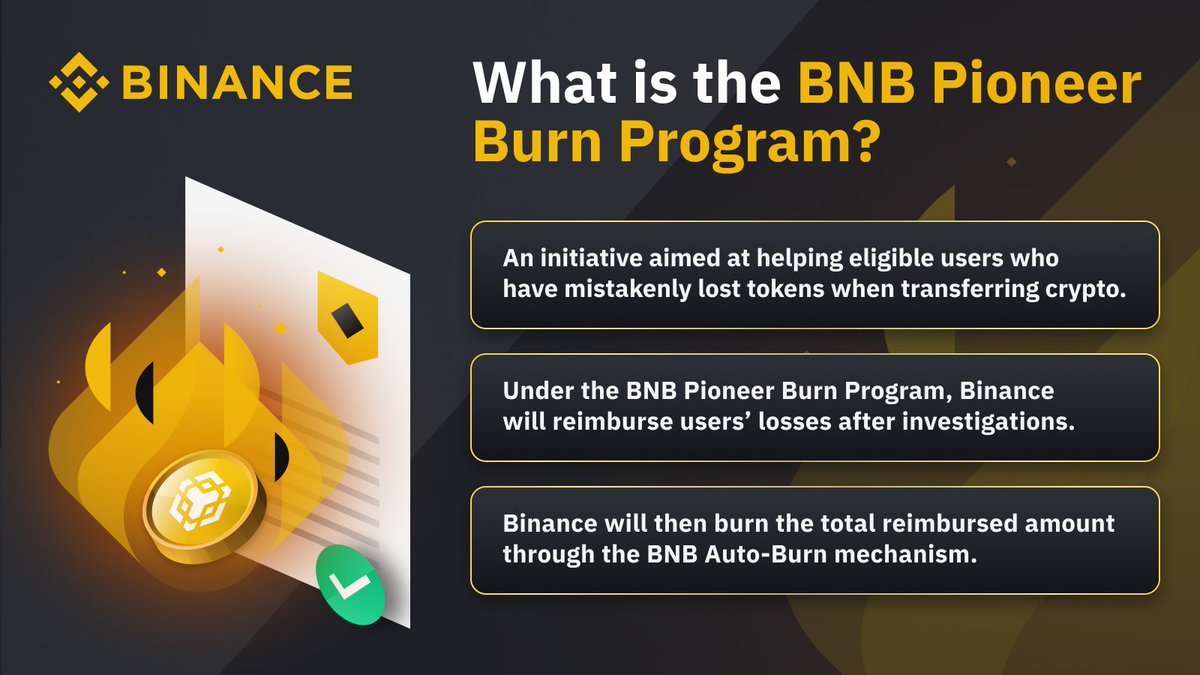 BINANCE

What is the BNB Pioneer Burn Program?

An initiative aimed at helping eligible users who have mistakenly lost tokens when transferring crypto.

Under the BNB Pioneer Burn Program, Binance will reimburse users' losses after investigations.

Binance will then burn the total reimbursed amount through the BNB Auto-Burn mechanism.